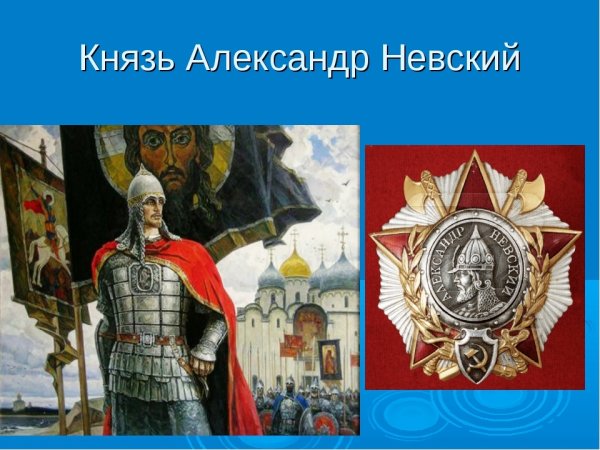 Князь Александр Невский

АЛЕКСАНДР НЕВСКИЙ